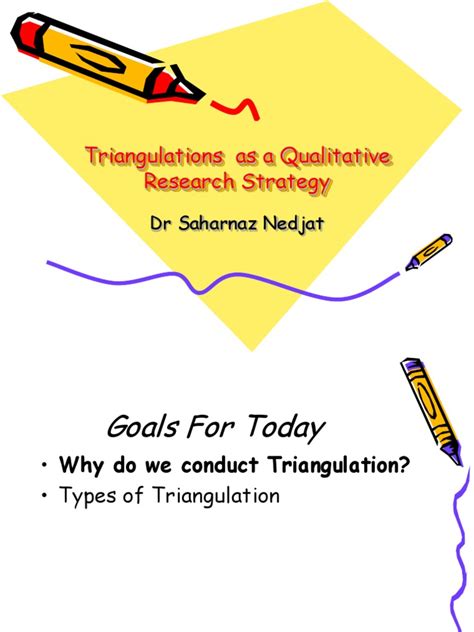 Triangulations as a Qualitative Research Strategy

Dr Saharnaz Nedjat

Goals For Today

• Why do we conduct Triangulation?
• Types of Triangulation